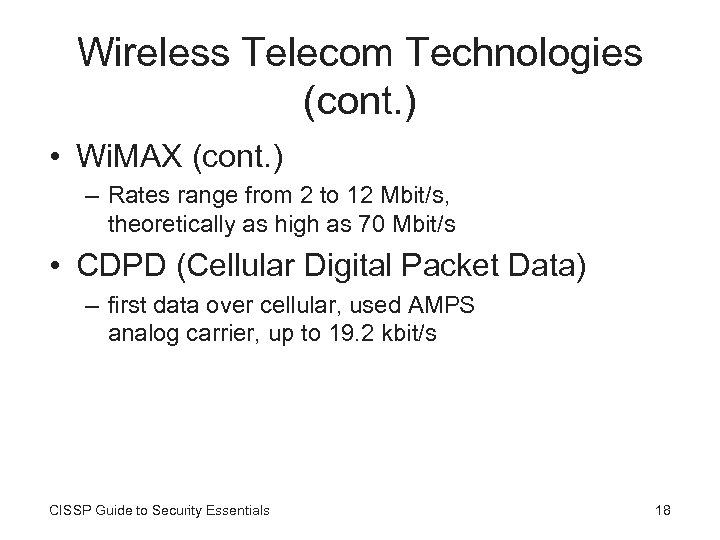 Wireless Telecom Technologies (cont.)

• WiMAX (cont.)

– Rates range from 2 to 12 Mbit/s, theoretically as high as 70 Mbit/s

• CDPD (Cellular Digital Packet Data)

– first data over cellular, used AMPS analog carrier, up to 19.2 kbit/s

CISSP Guide to Security Essentials

18